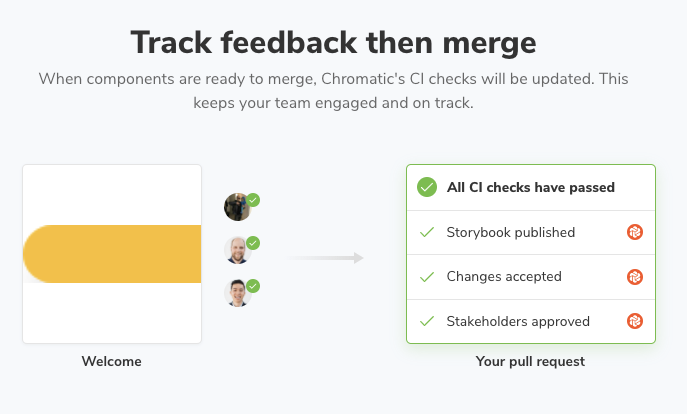 Track feedback then merge

When components are ready to merge, Chromatic's CI checks will be updated. This keeps your team engaged and on track.

Welcome

All CI checks have passed

Storybook published

Changes accepted

Stakeholders approved

Your pull request